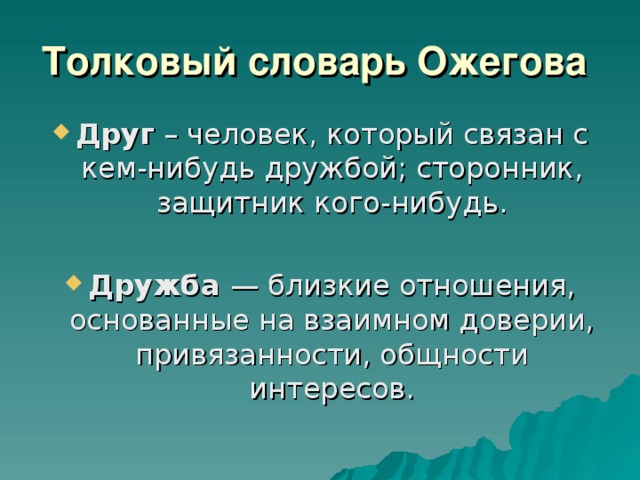 Толковый словарь Ожегова

Друг – человек, который связан с кем-нибудь дружбой; сторонник, защитник кого-нибудь.

Дружба — близкие отношения, основанные на взаимном доверии, привязанности, общности интересов.